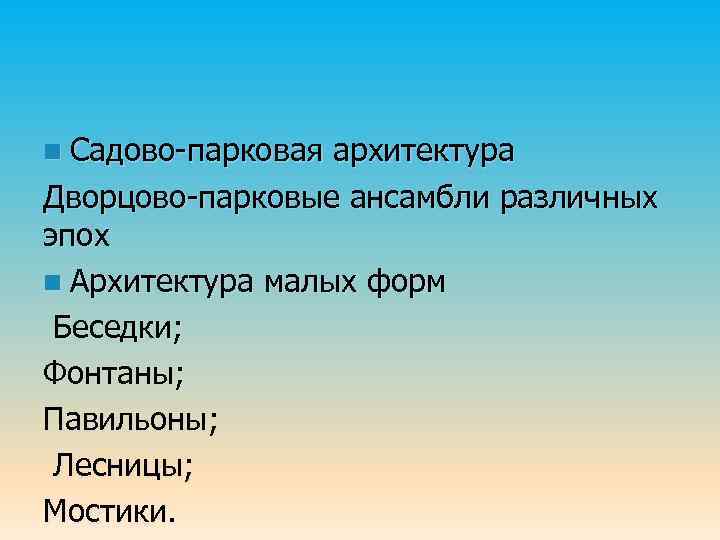 Садово-парковая архитектура

Дворцово-парковые ансамбли различных эпох

Архитектура малых форм

Беседки;

Фонтаны;

Павильоны;

Лесницы;

Мостики.